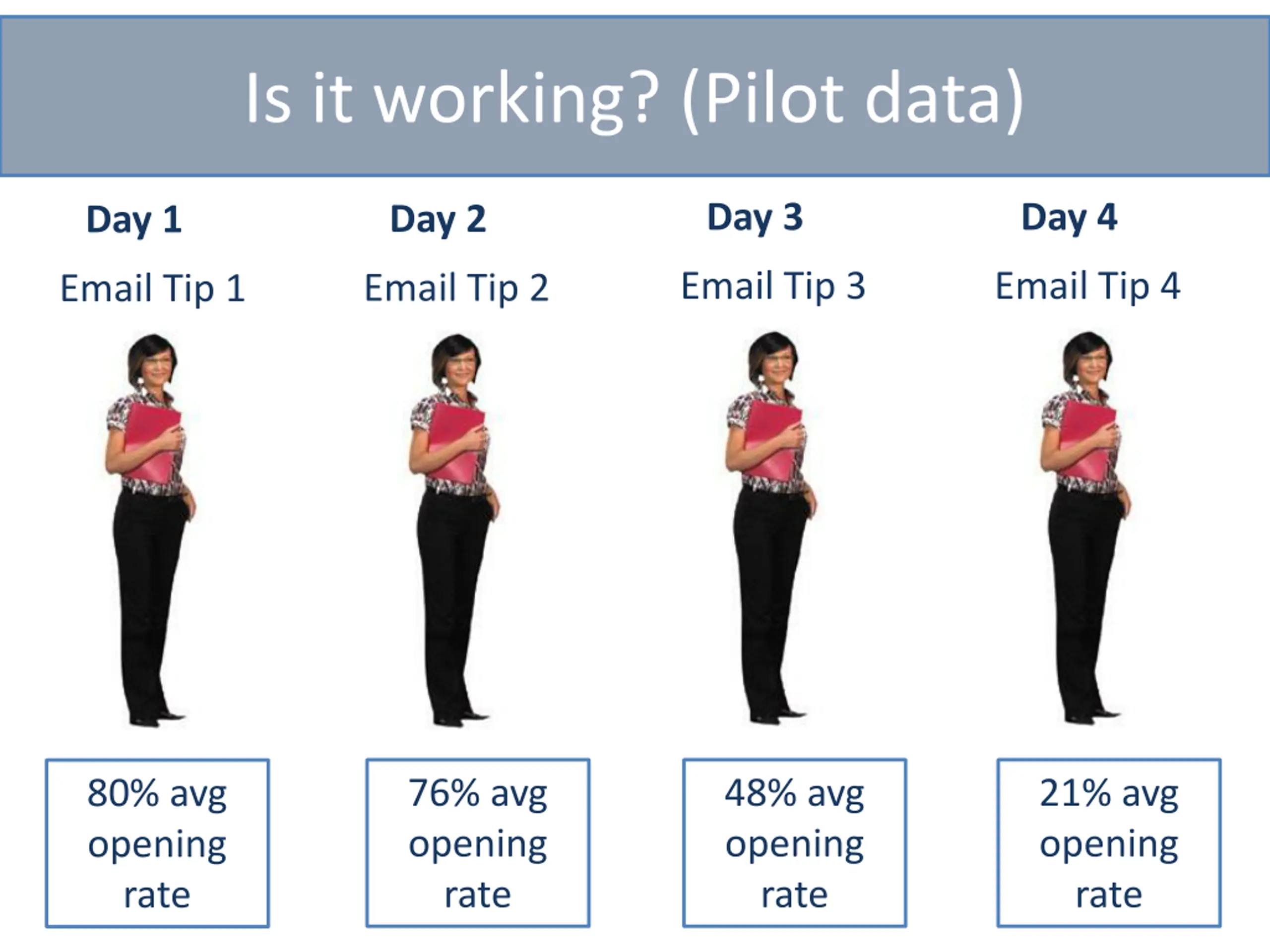 Is it working? (Pilot data)

Day 1

Email Tip 1

80% avg opening rate

Day 2

Email Tip 2

76% avg opening rate

Day 3

Email Tip 3

48% avg opening rate

Day 4

Email Tip 4

21% avg opening rate